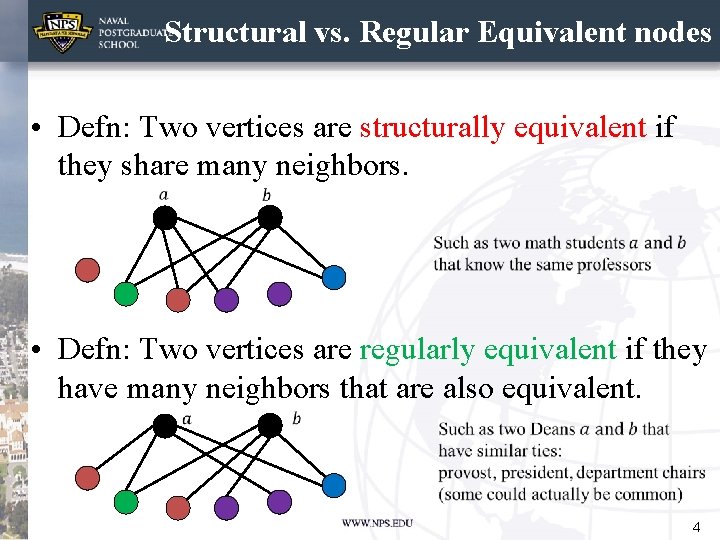 NPS
NAVAL POSTGRADUATE SCHOOL

Structural vs. Regular Equivalent nodes

• Defn: Two vertices are structurally equivalent if they share many neighbors.

$a$ $b$

Such as two math students $a$ and $b$ that know the same professors

• Defn: Two vertices are regularly equivalent if they have many neighbors that are also equivalent.

$a$ $b$

Such as two Deans $a$ and $b$ that have similar ties:
provost, president, department chairs
(some could actually be common)

WWW.NPS.EDU

4